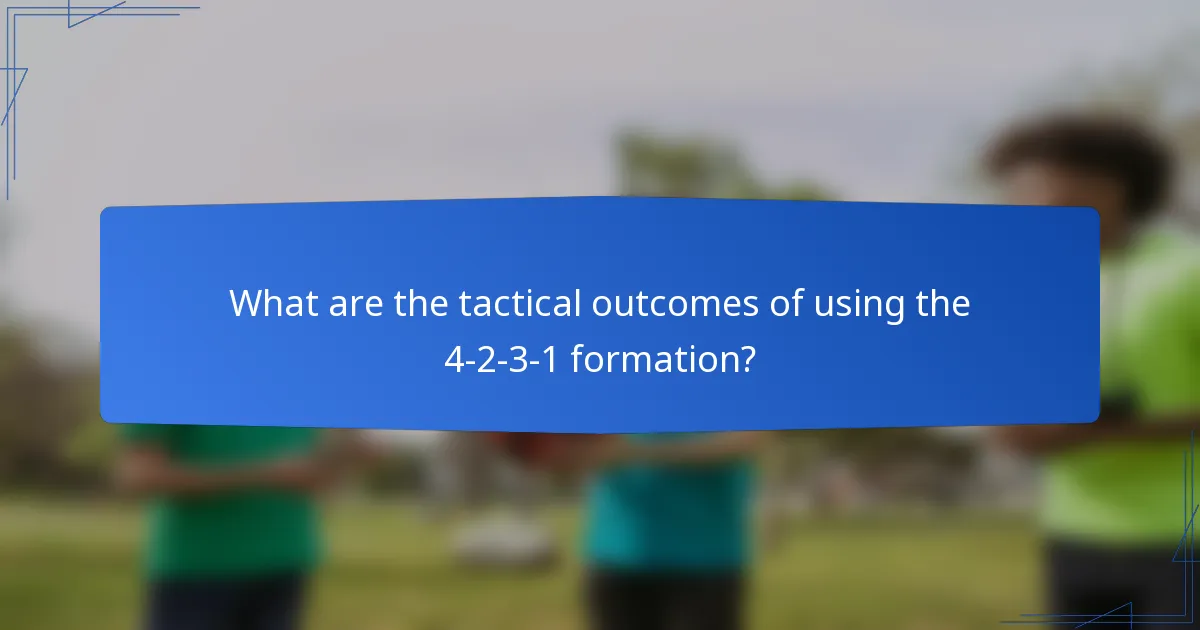 What are the tactical outcomes of using the 4-2-3-1 formation?